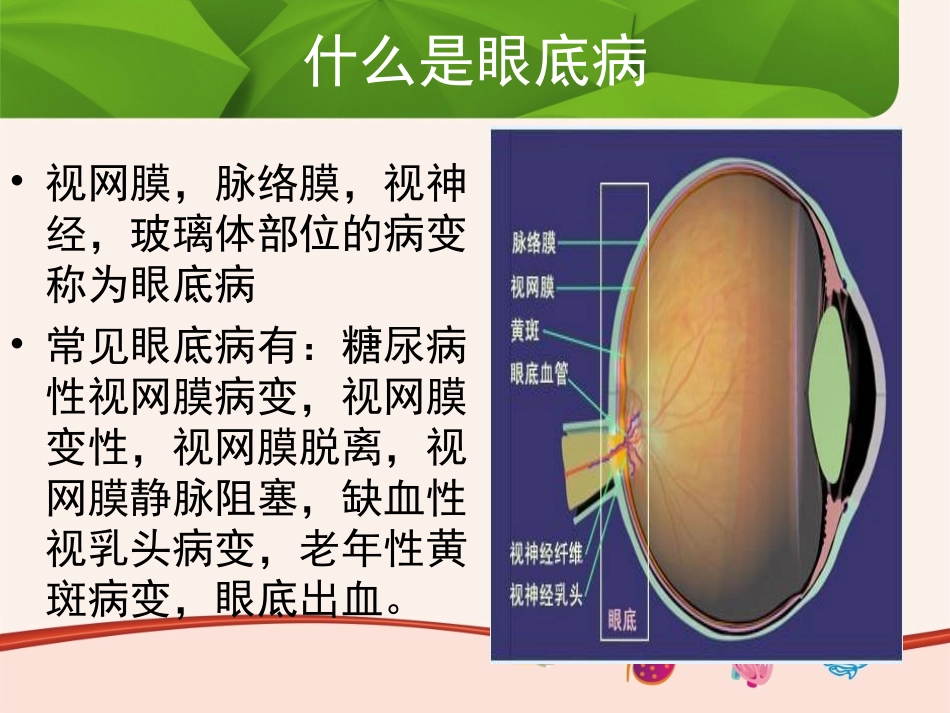 什么是眼底病

• 视网膜，脉络膜，视神经，玻璃体部位的病变称为眼底病

• 常见眼底病有：糖尿病性视网膜病变，视网膜变性，视网膜脱离，视网膜静脉阻塞，缺血性视乳头病变，老年性黄斑病变，眼底出血。

脉络膜
视网膜
黄斑
眼底血管
视神经纤维
视神经乳头
眼底